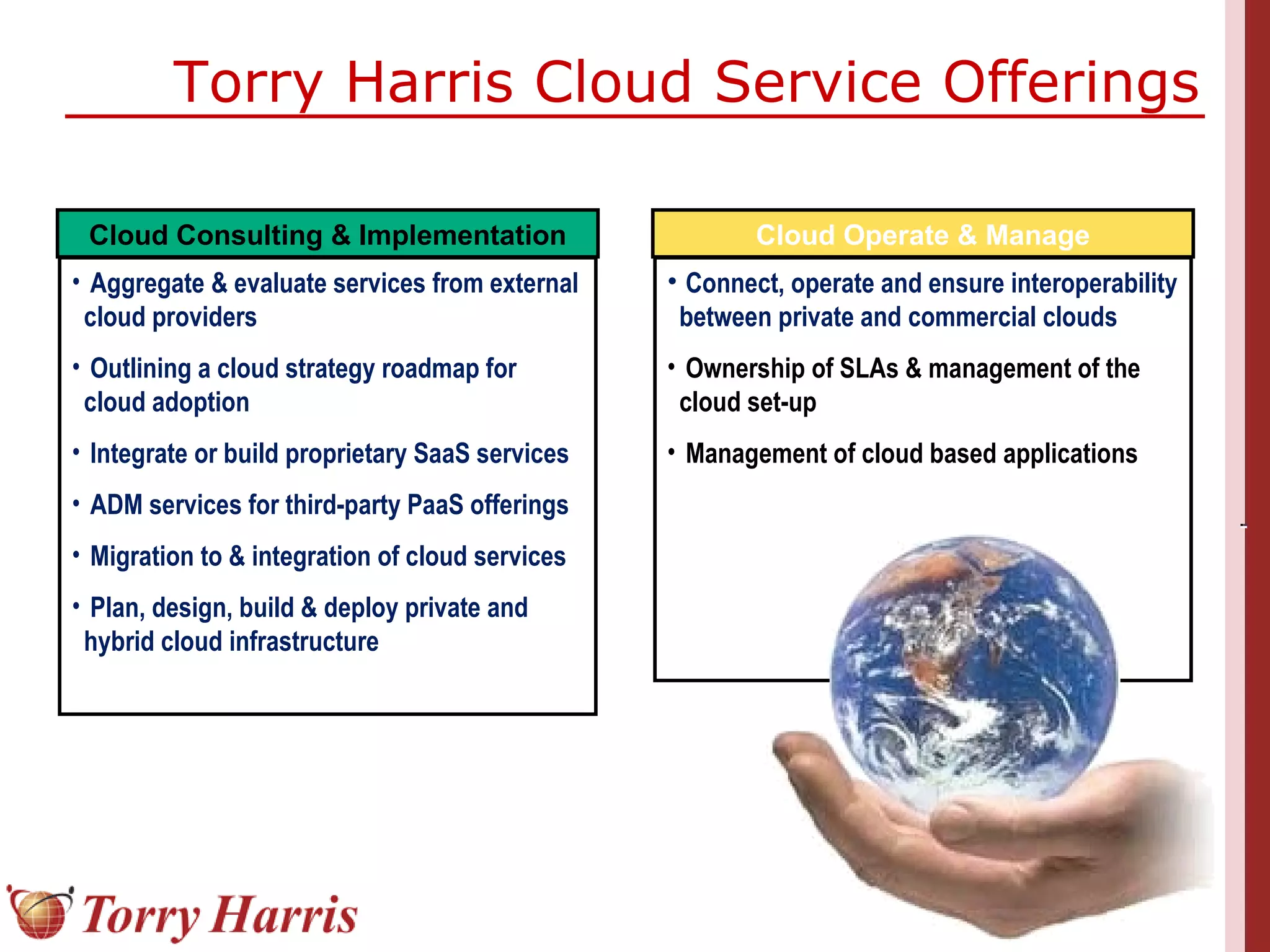 Torry Harris Cloud Service Offerings

Cloud Consulting & Implementation

• Aggregate & evaluate services from external cloud providers

• Outlining a cloud strategy roadmap for cloud adoption

• Integrate or build proprietary SaaS services

• ADM services for third-party PaaS offerings

• Migration to & integration of cloud services

• Plan, design, build & deploy private and hybrid cloud infrastructure

Cloud Operate & Manage

• Connect, operate and ensure interoperability between private and commercial clouds

• Ownership of SLAs & management of the cloud set-up

• Management of cloud based applications

Torry Harris